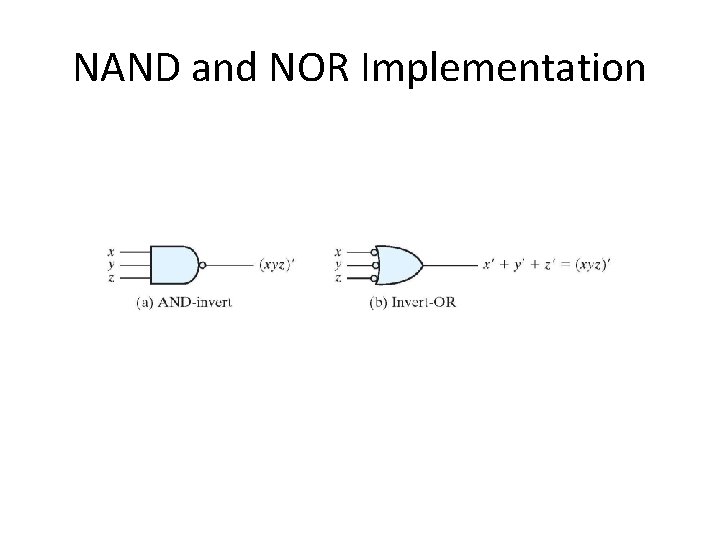 NAND and NOR Implementation

$x$
$y$
$z$
$(xyz)'$
(a) AND-invert

$x$
$y$
$z$
$x' + y' + z' = (xyz)'$
(b) Invert-OR